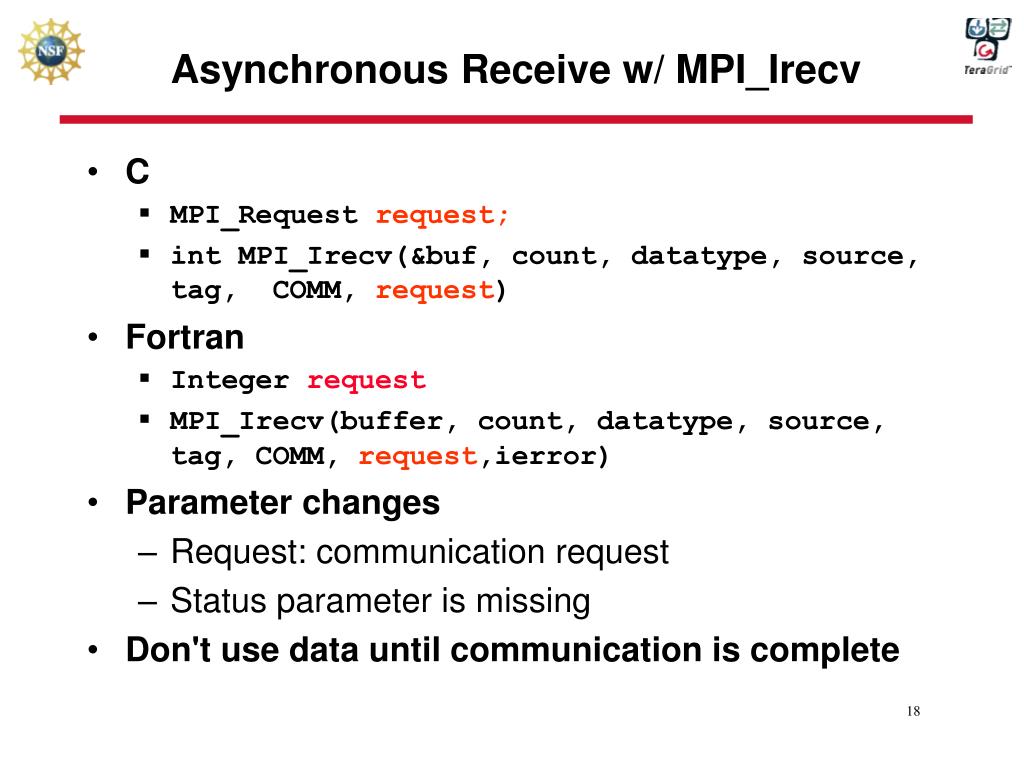 NSF

Asynchronous Receive w/ MPI_Irecv

TeraGrid

• C
  ▪ MPI_Request request;
  ▪ int MPI_Irecv(&buf, count, datatype, source, tag, COMM, request)
• Fortran
  ▪ Integer request
  ▪ MPI_Irecv(buffer, count, datatype, source, tag, COMM, request,ierror)
• Parameter changes
  – Request: communication request
  – Status parameter is missing
• Don't use data until communication is complete

18